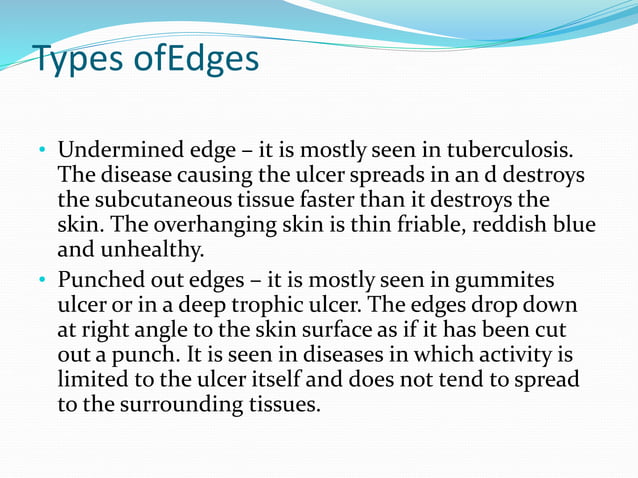 Types ofEdges

• Undermined edge – it is mostly seen in tuberculosis. The disease causing the ulcer spreads in an d destroys the subcutaneous tissue faster than it destroys the skin. The overhanging skin is thin friable, reddish blue and unhealthy.

• Punched out edges – it is mostly seen in gummites ulcer or in a deep trophic ulcer. The edges drop down at right angle to the skin surface as if it has been cut out a punch. It is seen in diseases in which activity is limited to the ulcer itself and does not tend to spread to the surrounding tissues.